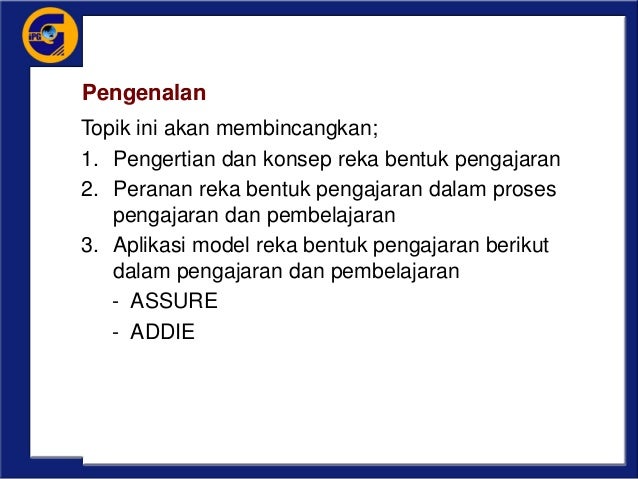 IPG

Pengenalan

Topik ini akan membincangkan;

1. Pengertian dan konsep reka bentuk pengajaran
2. Peranan reka bentuk pengajaran dalam proses pengajaran dan pembelajaran
3. Aplikasi model reka bentuk pengajaran berikut dalam pengajaran dan pembelajaran
- ASSURE
- ADDIE